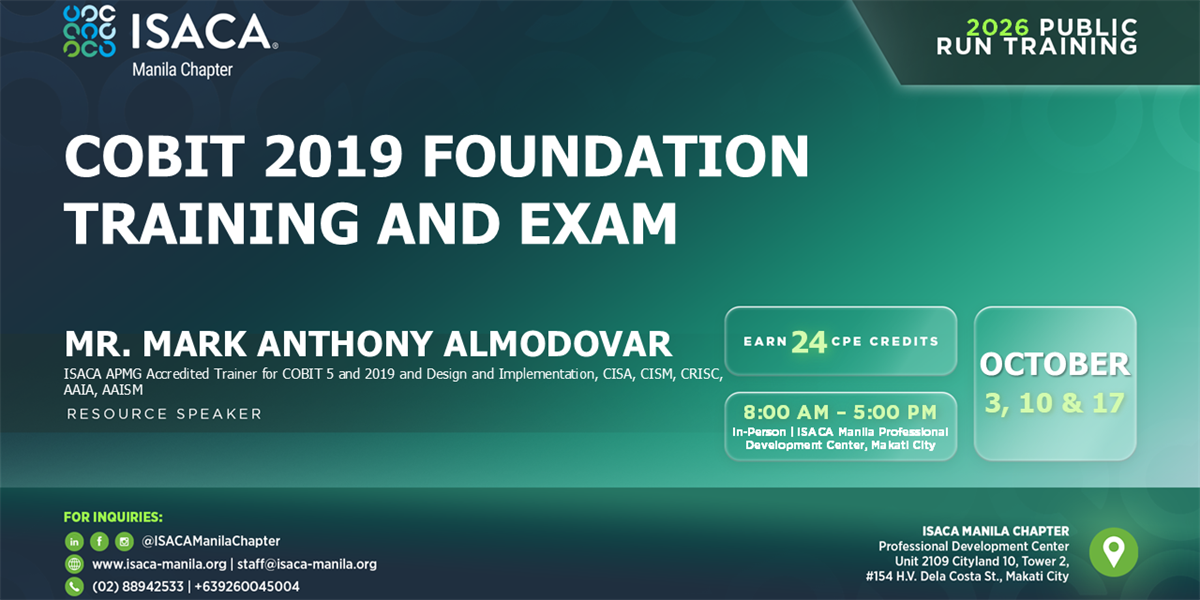 ISACA®
Manila Chapter

2026 PUBLIC RUN TRAINING

COBIT 2019 FOUNDATION TRAINING AND EXAM

MR. MARK ANTHONY ALMODOVAR
ISACA APMG Accredited Trainer for COBIT 5 and 2019 and Design and Implementation, CISA, CISM, CRISC, AAIA, AAISM
RESOURCE SPEAKER

EARN 24 CPE CREDITS

8:00 AM – 5:00 PM
In-Person | ISACA Manila Professional Development Center, Makati City

OCTOBER
3, 10 & 17

FOR INQUIRIES:
@ISACAManilaChapter
www.isaca-manila.org | staff@isaca-manila.org
(02) 88942533 | +639260045004

ISACA MANILA CHAPTER
Professional Development Center
Unit 2109 Cityland 10, Tower 2,
#154 H.V. Dela Costa St., Makati City